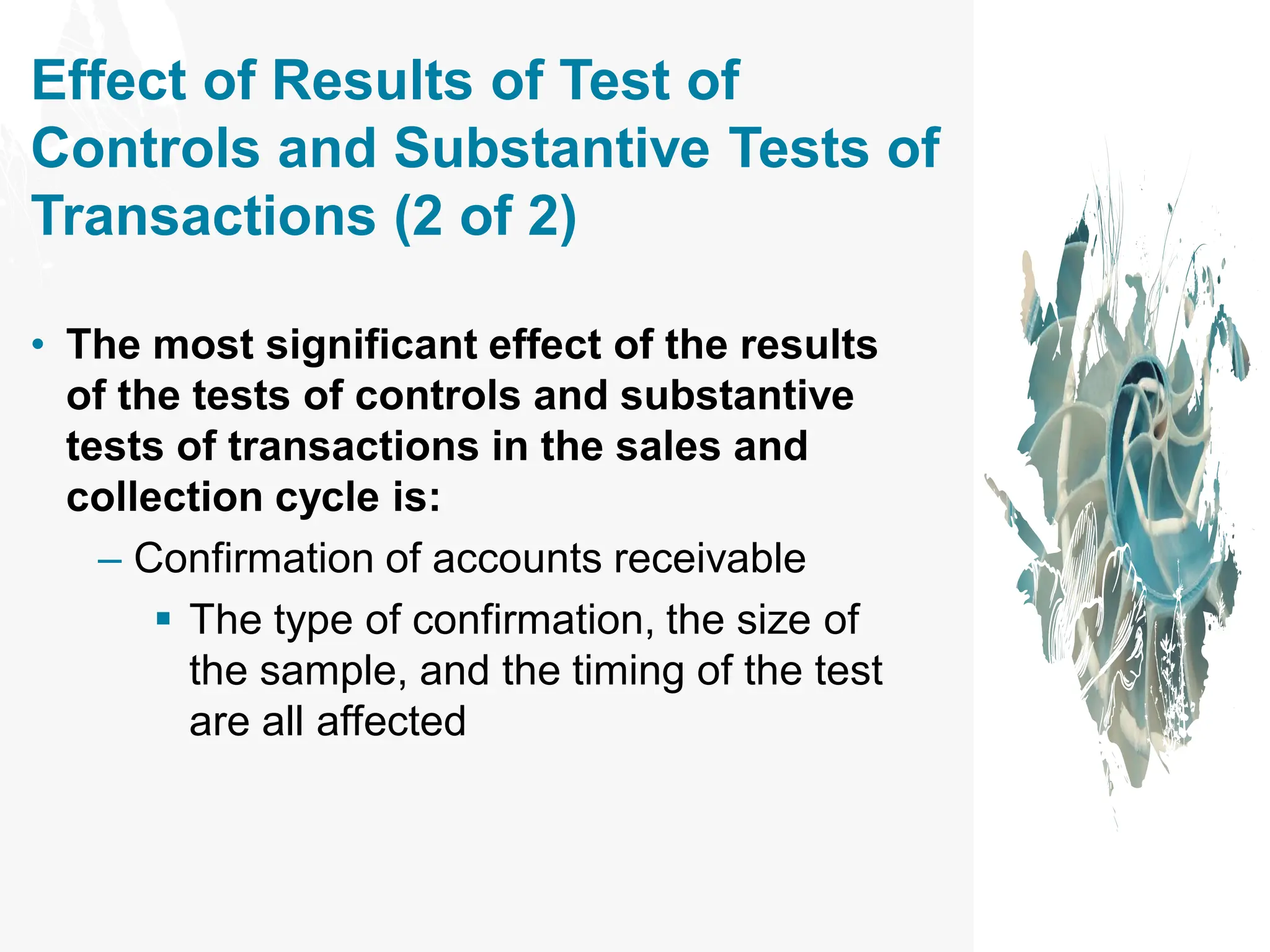 Effect of Results of Test of Controls and Substantive Tests of Transactions (2 of 2)

• The most significant effect of the results of the tests of controls and substantive tests of transactions in the sales and collection cycle is:

– Confirmation of accounts receivable

▪ The type of confirmation, the size of the sample, and the timing of the test are all affected